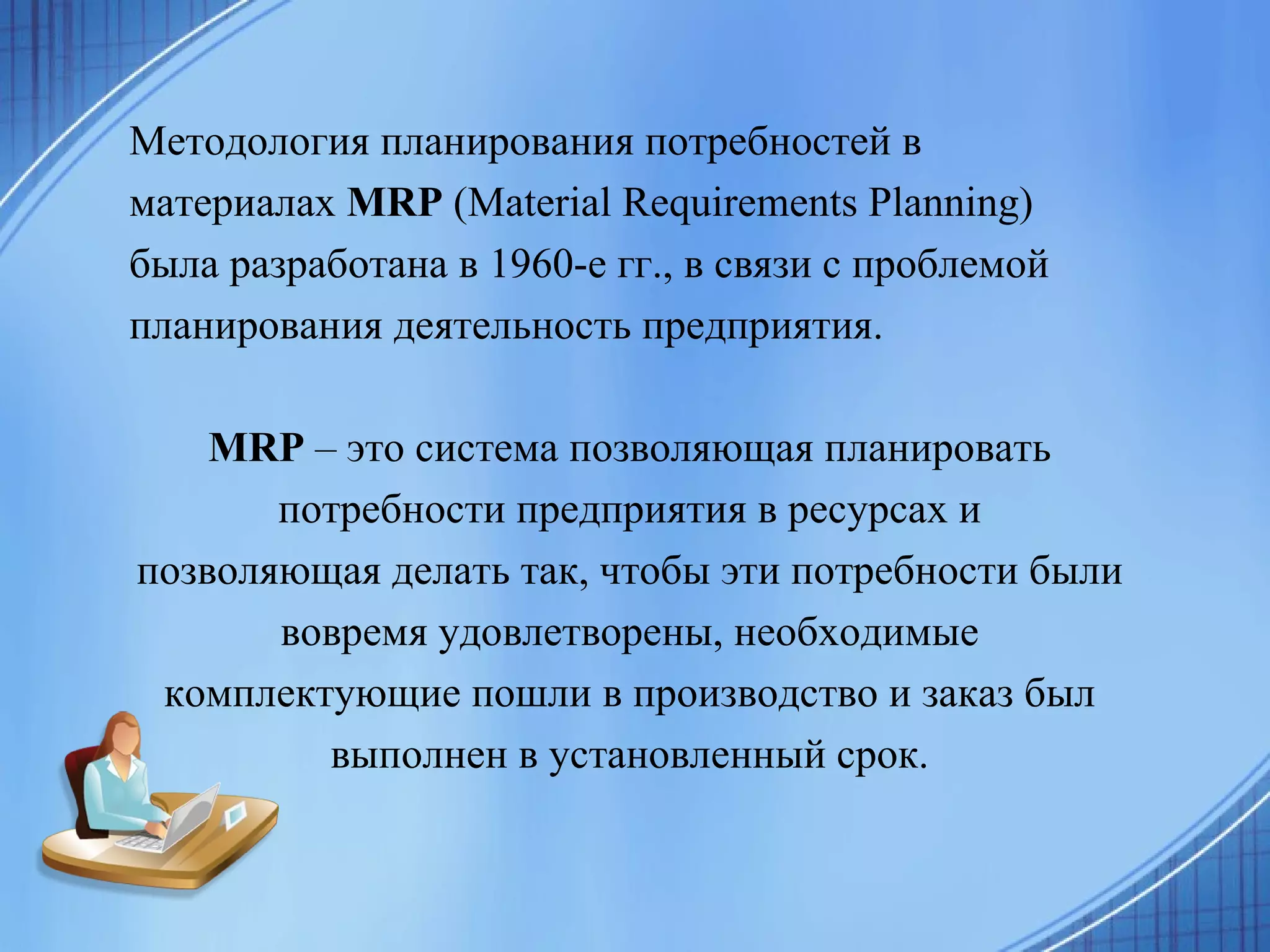 Методология планирования потребностей в материалах MRP (Material Requirements Planning) была разработана в 1960-е гг., в связи с проблемой планирования деятельность предприятия.

MRP – это система позволяющая планировать потребности предприятия в ресурсах и позволяющая делать так, чтобы эти потребности были вовремя удовлетворены, необходимые комплектующие пошли в производство и заказ был выполнен в установленный срок.